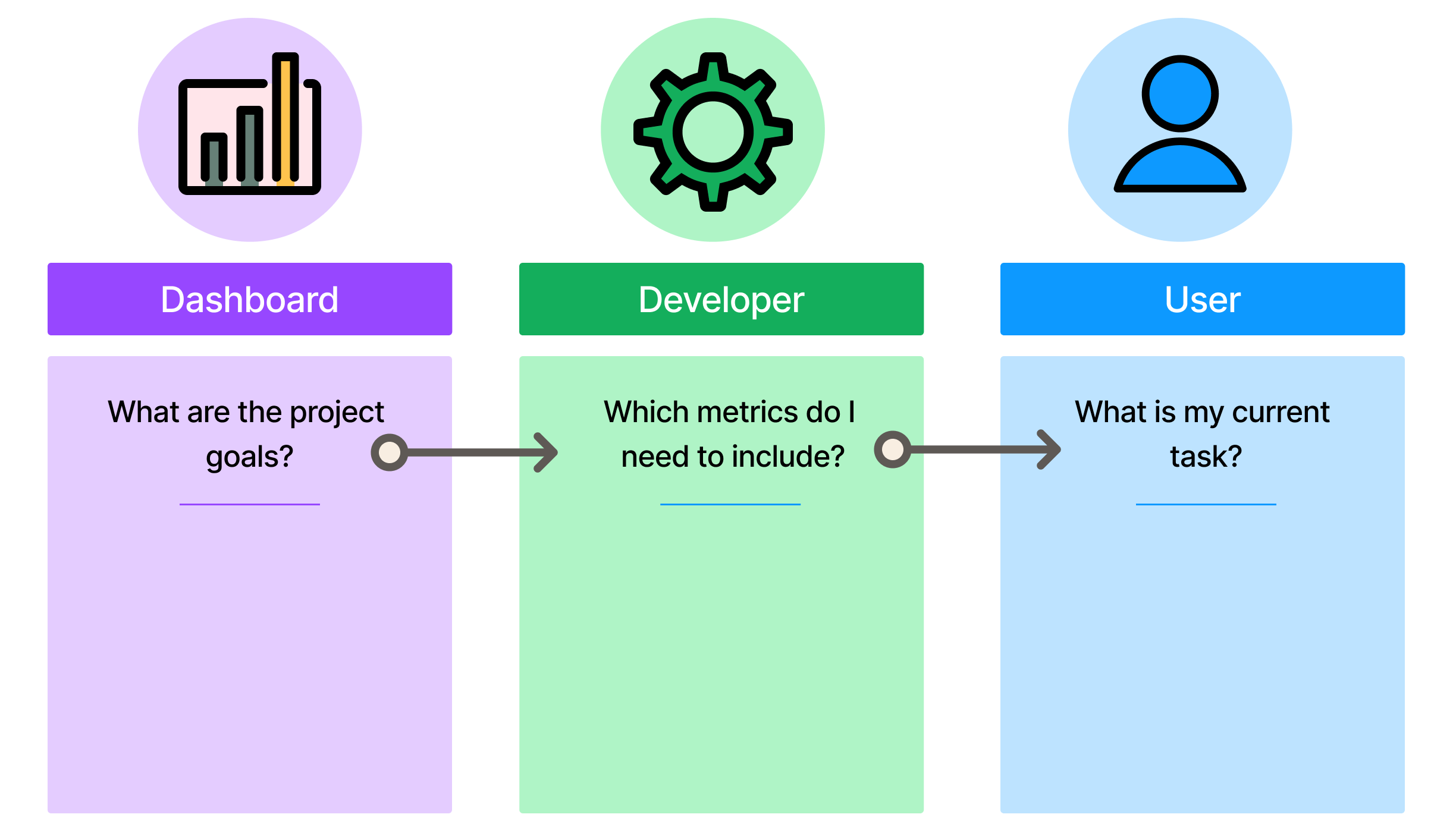 Dashboard

What are the project goals?

Developer

Which metrics do I need to include?

User

What is my current task?